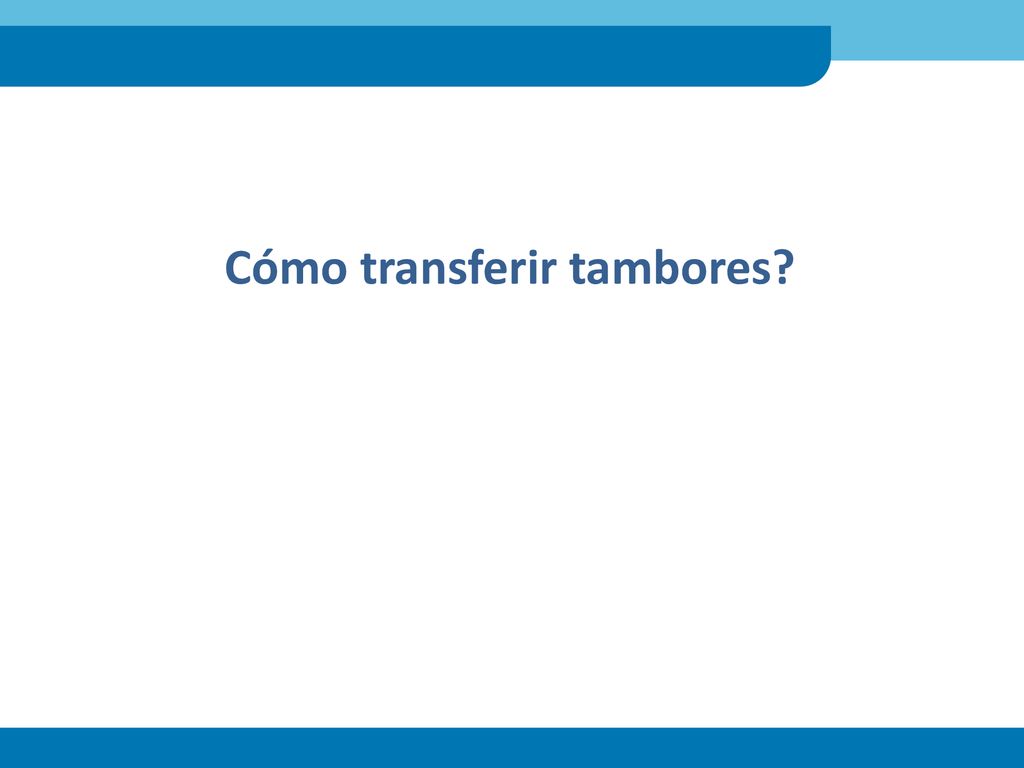 Cómo transferir tambores?